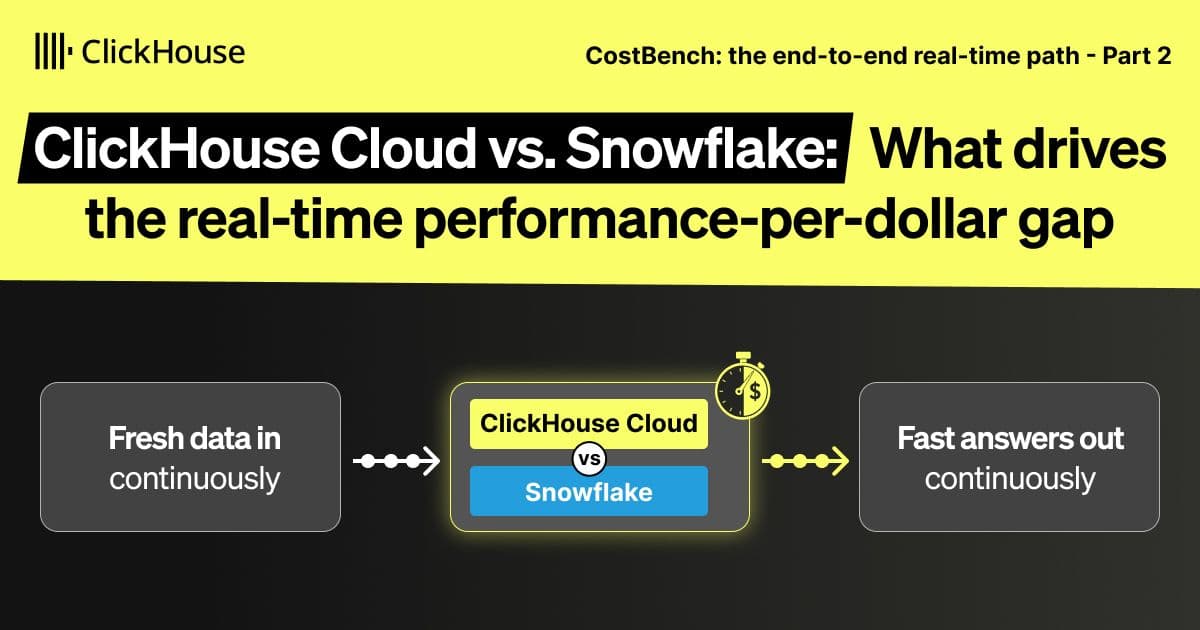 ClickHouse

CostBench: the end-to-end real-time path - Part 2

ClickHouse Cloud vs. Snowflake: What drives the real-time performance-per-dollar gap

Fresh data in continuously

ClickHouse Cloud

vs

Snowflake

$

Fast answers out continuously